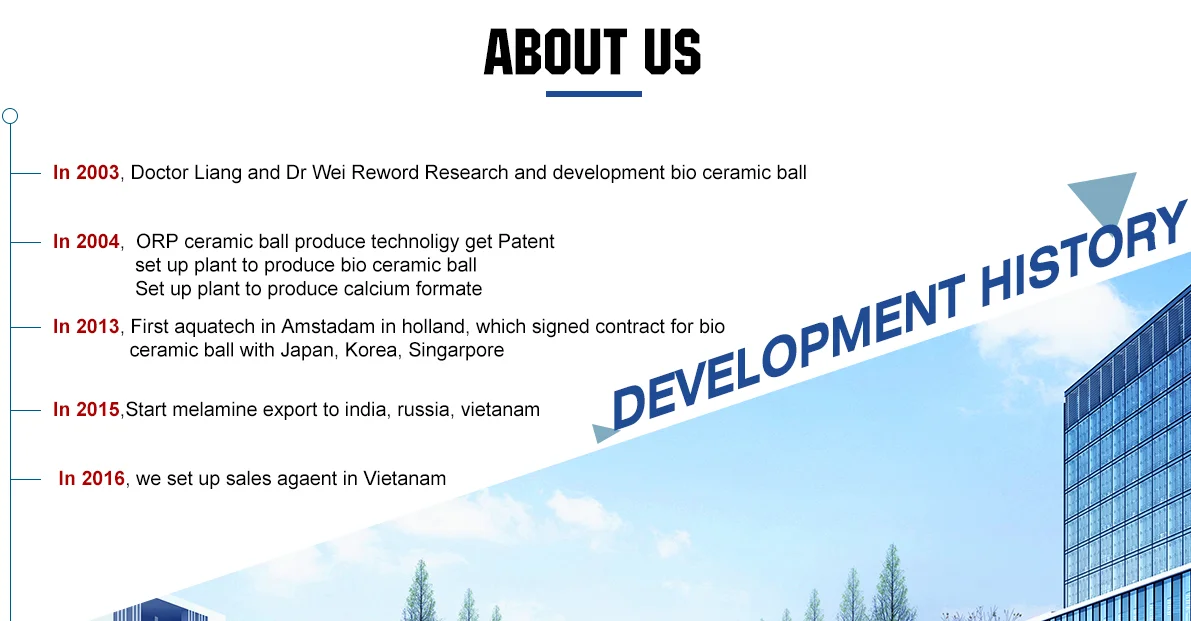 ABOUT US

In 2003, Doctor Liang and Dr Wei Reword Research and development bio ceramic ball

In 2004, ORP ceramic ball produce technoligy get Patent
set up plant to produce bio ceramic ball
Set up plant to produce calcium formate

In 2013, First aquatech in Amstadam in holland, which signed contract for bio ceramic ball with Japan, Korea, Singarpore

In 2015,Start melamine export to india, russia, vietanam

In 2016, we set up sales agaent in Vietanam

DEVELOPMENT HISTORY